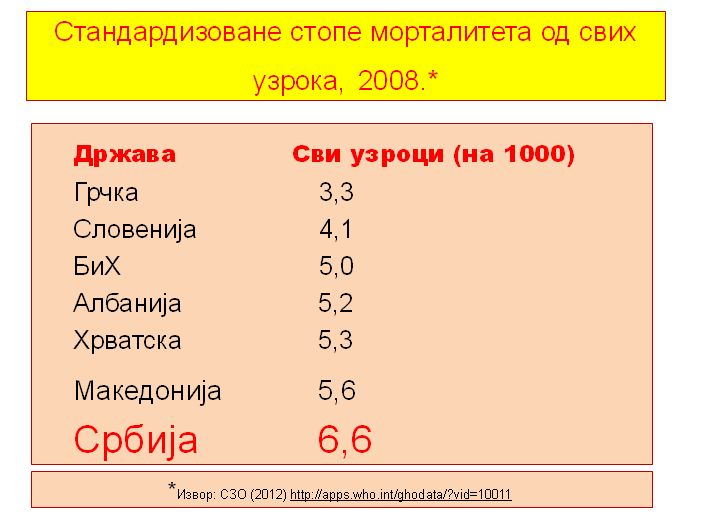 Стандардизоване стопе морталитета од свих узрока, 2008.*

| Држава | Сви узроци (на 1000) |
|---|---|
| Грчка | 3,3 |
| Словенија | 4,1 |
| БиХ | 5,0 |
| Албанија | 5,2 |
| Хрватска | 5,3 |
| Македонија | 5,6 |
| Србија | 6,6 |

*Извор: СЗО (2012) http://apps.who.int/ghodata/?vid=10011